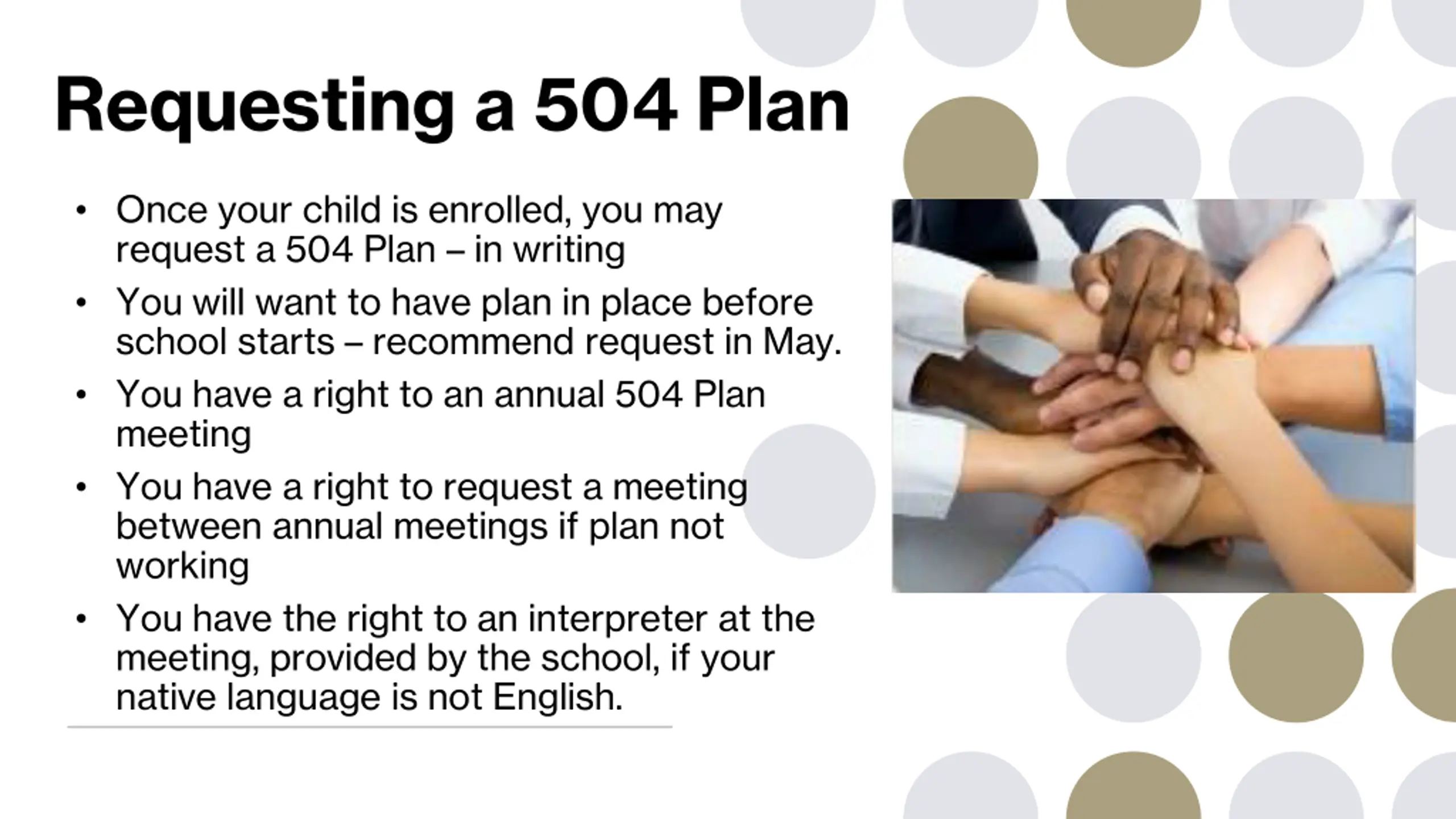 Requesting a 504 Plan

• Once your child is enrolled, you may request a 504 Plan – in writing
• You will want to have plan in place before school starts – recommend request in May.
• You have a right to an annual 504 Plan meeting
• You have a right to request a meeting between annual meetings if plan not working
• You have the right to an interpreter at the meeting, provided by the school, if your native language is not English.